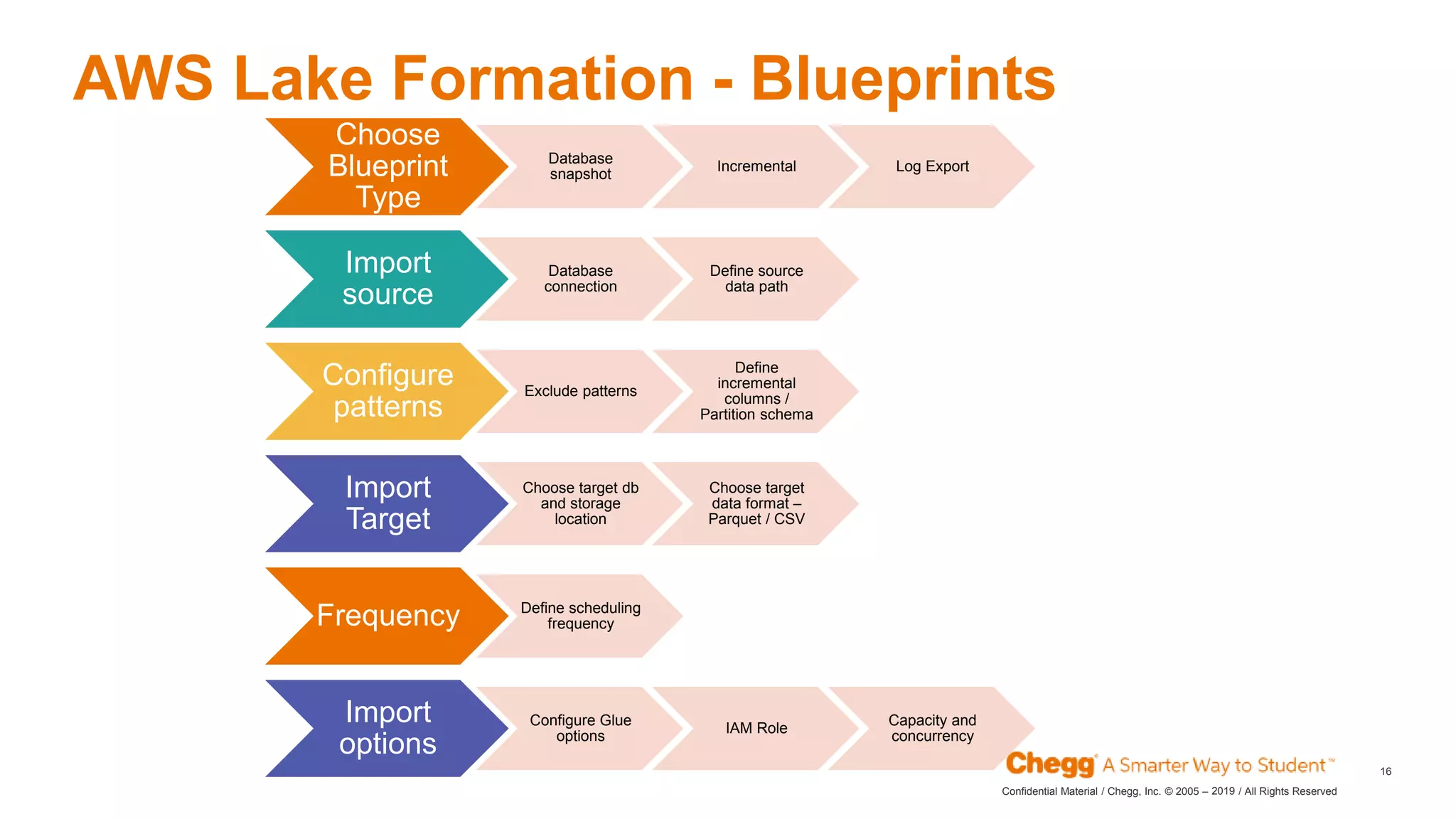 AWS Lake Formation - Blueprints

Choose Blueprint Type

Database snapshot

Incremental

Log Export

Import source

Database connection

Define source data path

Configure patterns

Exclude patterns

Define incremental columns / Partition schema

Import Target

Choose target db and storage location

Choose target data format – Parquet / CSV

Frequency

Define scheduling frequency

Import options

Configure Glue options

IAM Role

Capacity and concurrency

Chegg® A Smarter Way to Student™

16

Confidential Material / Chegg, Inc. © 2005 – 2019 / All Rights Reserved